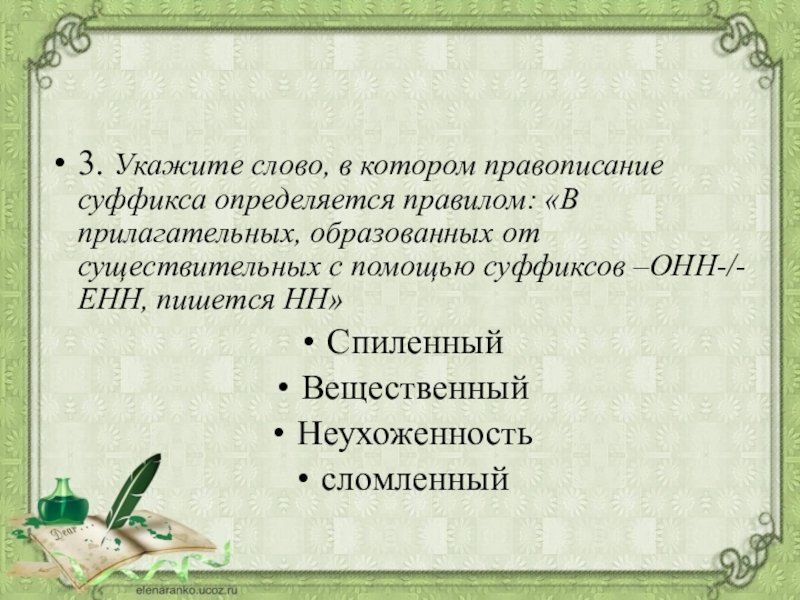 • 3. Укажите слово, в котором правописание суффикса определяется правилом: «В прилагательных, образованных от существительных с помощью суффиксов –ОНН-/-ЕНН, пишется НН»

• Спиленный
• Вещественный
• Неухоженность
• сломленный

Dear

elenaranko.ucoz.ru